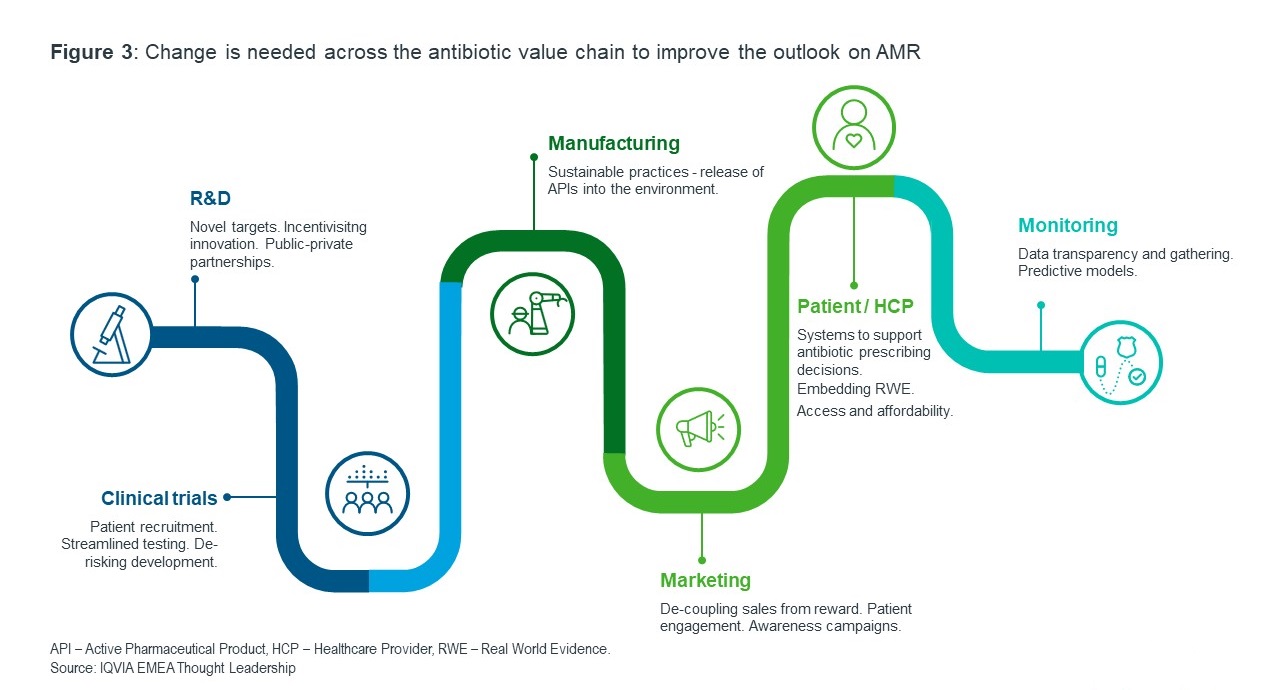 **Figure 3**: Change is needed across the antibiotic value chain to improve the outlook on AMR

**R&D**

Novel targets. Incentivisitng innovation. Public-private partnerships.

**Clinical trials**

Patient recruitment. Streamlined testing. De-risking development.

**Manufacturing**

Sustainable practices - release of APIs into the environment.

**Marketing**

De-coupling sales from reward. Patient engagement. Awareness campaigns.

**Patient / HCP**

Systems to support antibiotic prescribing decisions.

Embedding RWE.

Access and affordability.

**Monitoring**

Data transparency and gathering. Predictive models.

API – Active Pharmaceutical Product, HCP – Healthcare Provider, RWE – Real World Evidence.
Source: IQVIA EMEA Thought Leadership